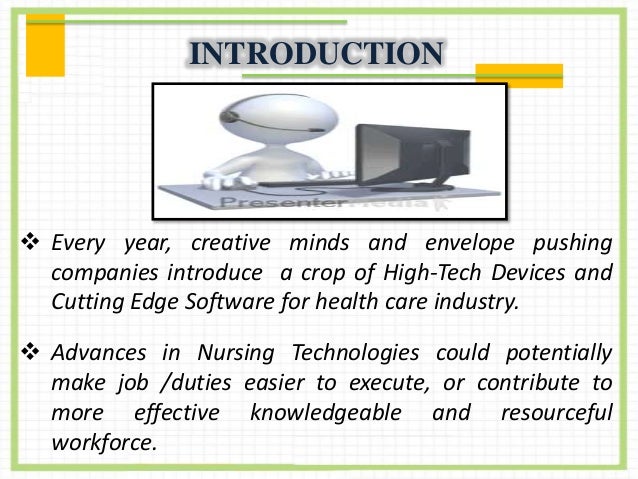 INTRODUCTION

PresenterMedia

❖ Every year, creative minds and envelope pushing companies introduce a crop of High-Tech Devices and Cutting Edge Software for health care industry.

❖ Advances in Nursing Technologies could potentially make job /duties easier to execute, or contribute to more effective knowledgeable and resourceful workforce.